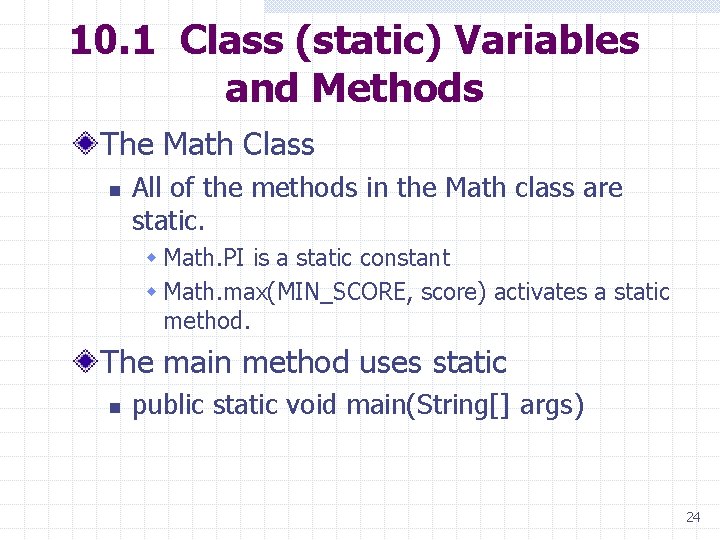 10.1 Class (static) Variables and Methods

The Math Class

All of the methods in the Math class are static.

Math.PI is a static constant

Math.max(MIN_SCORE, score) activates a static method.

The main method uses static

public static void main(String[] args)

24